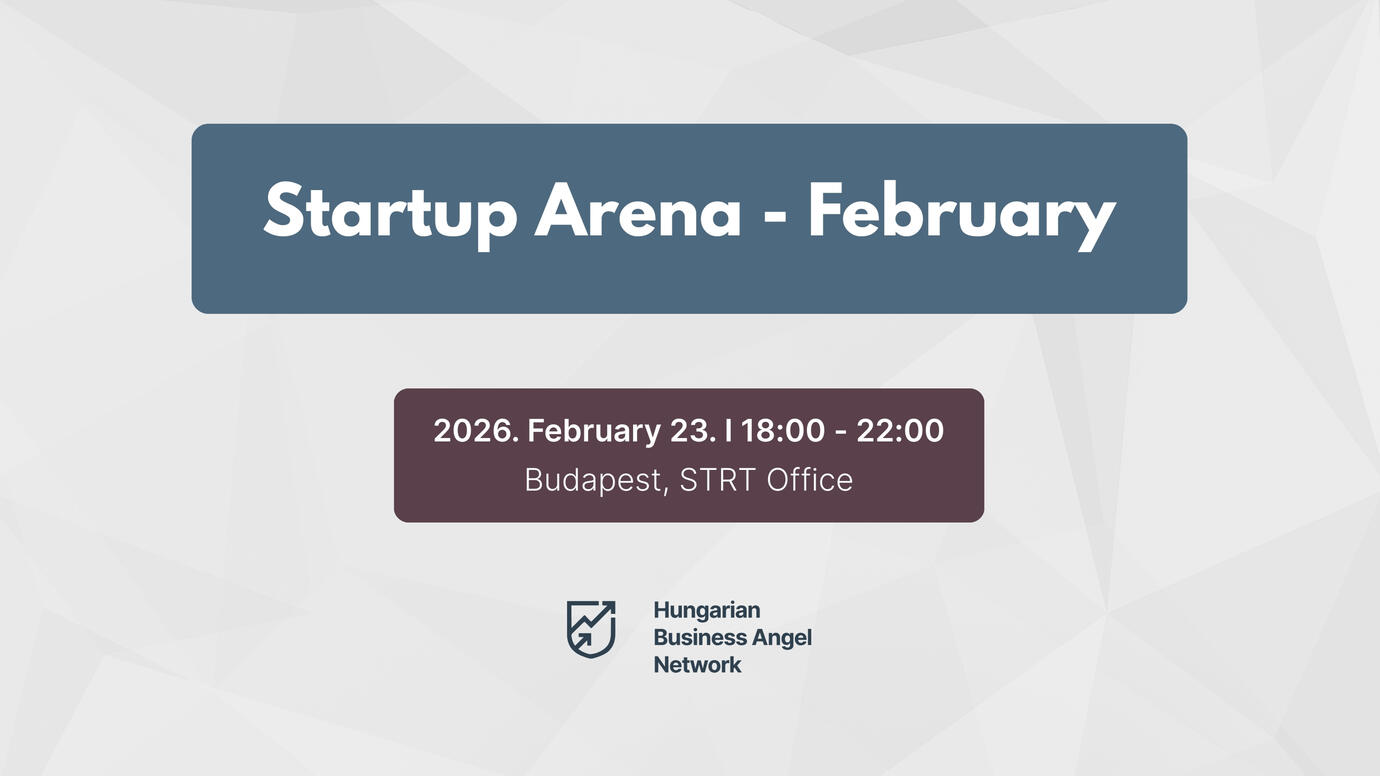 Startup Arena - February

2026. February 23. I 18:00 - 22:00
Budapest, STRT Office

Hungarian Business Angel Network